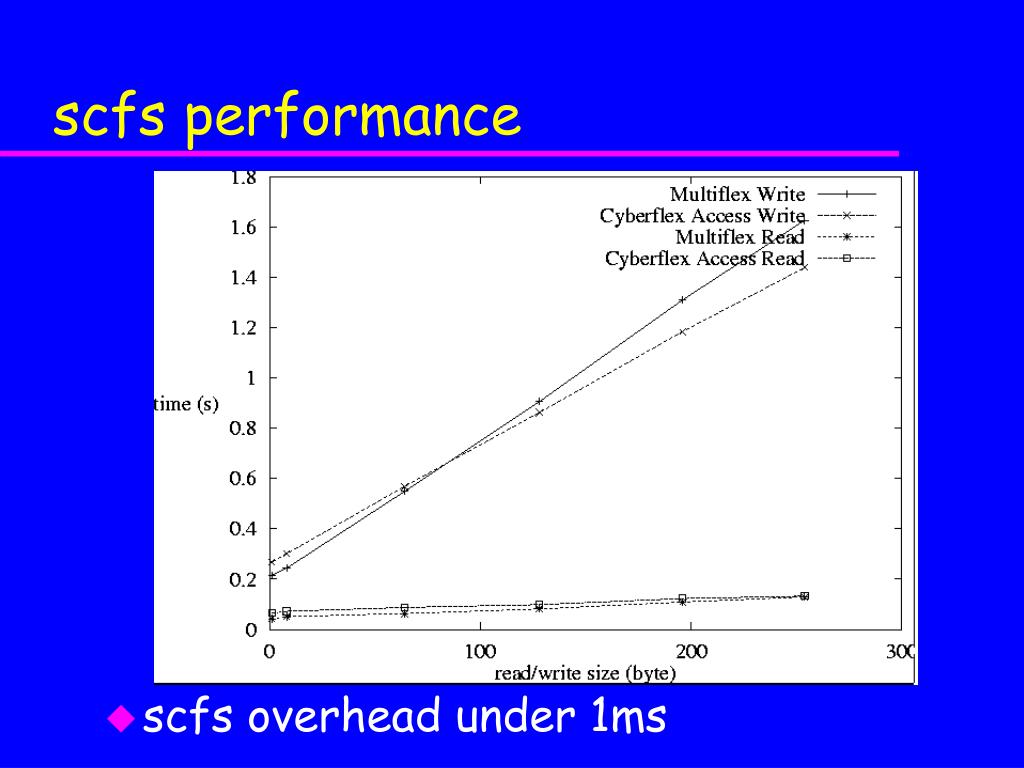 scfs performance

1.8
1.6
1.4
1.2
1
0.8
0.6
0.4
0.2
0

time (s)

Multiflex Write
Cyberflex Access Write
Multiflex Read
Cyberflex Access Read

0
100
200
300

read/write size (byte)

scfs overhead under 1ms